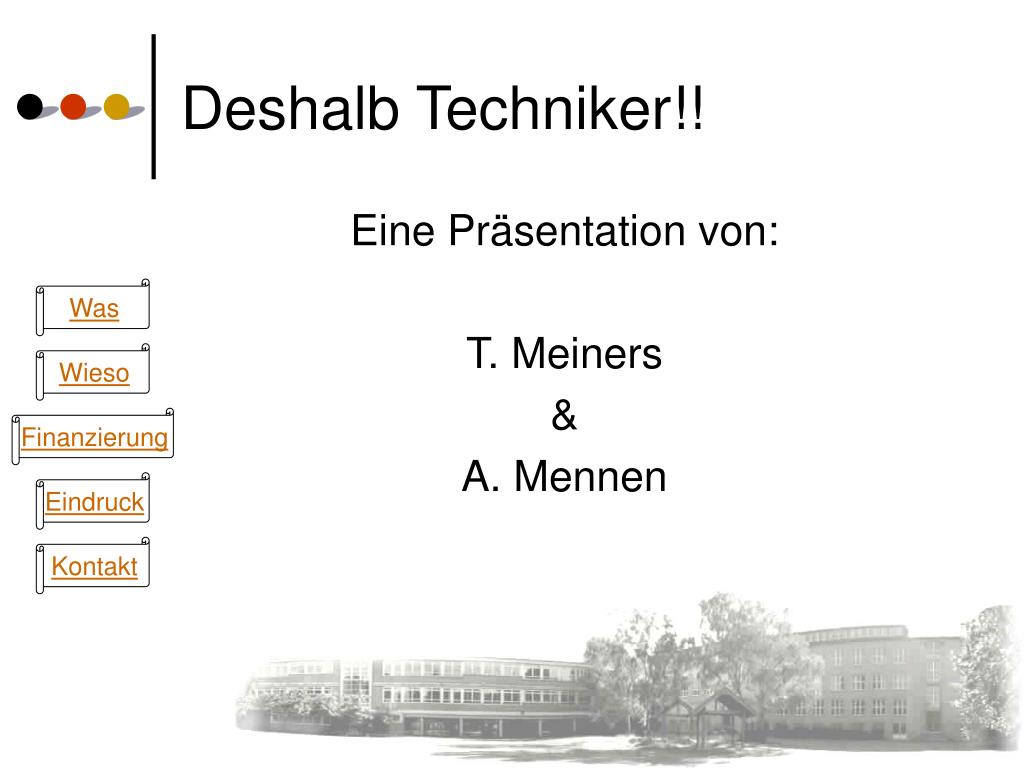 Deshalb Techniker!!

Eine Präsentation von:

T. Meiners
&
A. Mennen

Was

Wieso

Finanzierung

Eindruck

Kontakt